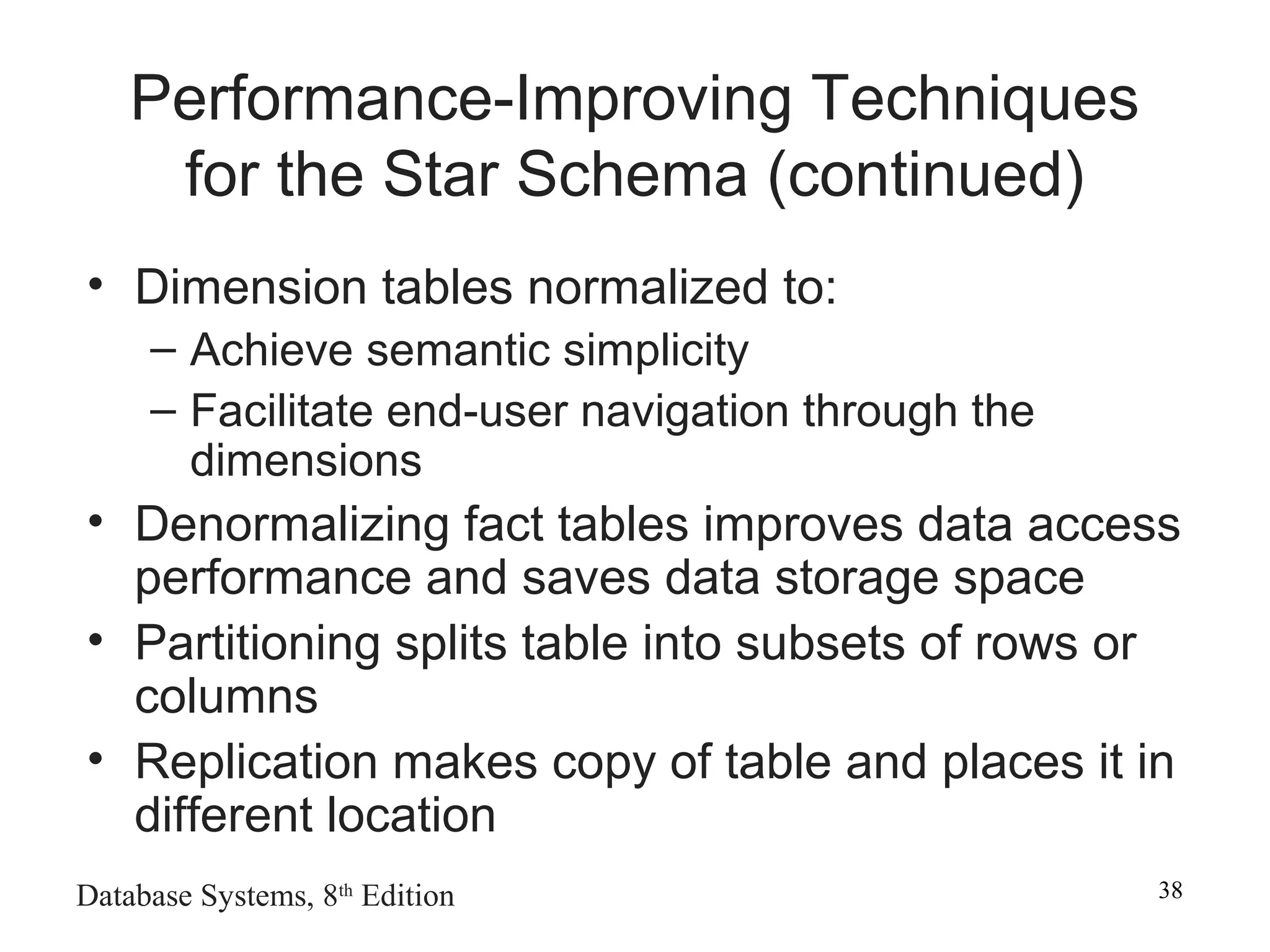 Performance-Improving Techniques for the Star Schema (continued)

• Dimension tables normalized to:
– Achieve semantic simplicity
– Facilitate end-user navigation through the dimensions
• Denormalizing fact tables improves data access performance and saves data storage space
• Partitioning splits table into subsets of rows or columns
• Replication makes copy of table and places it in different location

Database Systems, 8th Edition

38